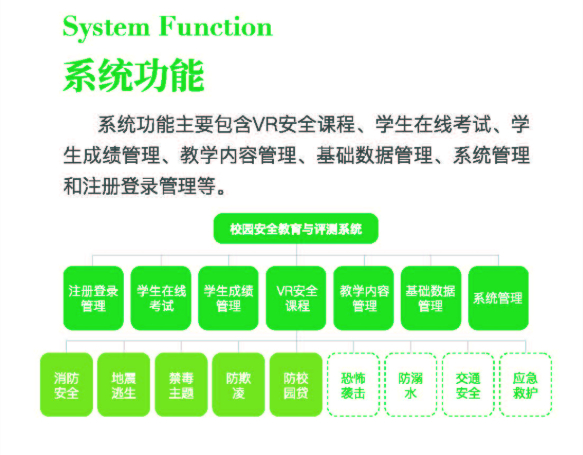 System Function

系统功能

系统功能主要包含VR安全课程、学生在线考试、学生成绩管理、教学内容管理、基础数据管理、系统管理和注册登录管理等。

校园安全教育与评测系统

注册登录管理

学生在线考试

学生成绩管理

VR安全课程

教学内容管理

基础数据管理

系统管理

消防安全

地震逃生

禁毒主题

防欺凌

防校园贷

恐怖袭击

防溺水

交通安全

应急救护